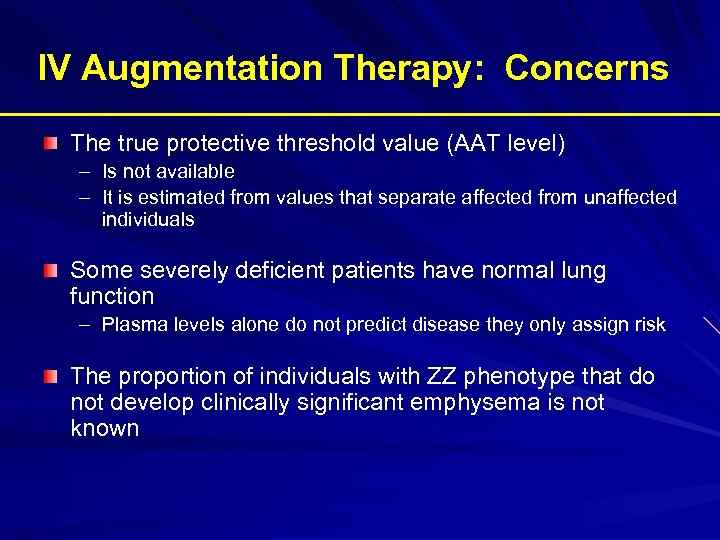 IV Augmentation Therapy: Concerns

The true protective threshold value (AAT level)
– Is not available
– It is estimated from values that separate affected from unaffected individuals

Some severely deficient patients have normal lung function
– Plasma levels alone do not predict disease they only assign risk

The proportion of individuals with ZZ phenotype that do not develop clinically significant emphysema is not known